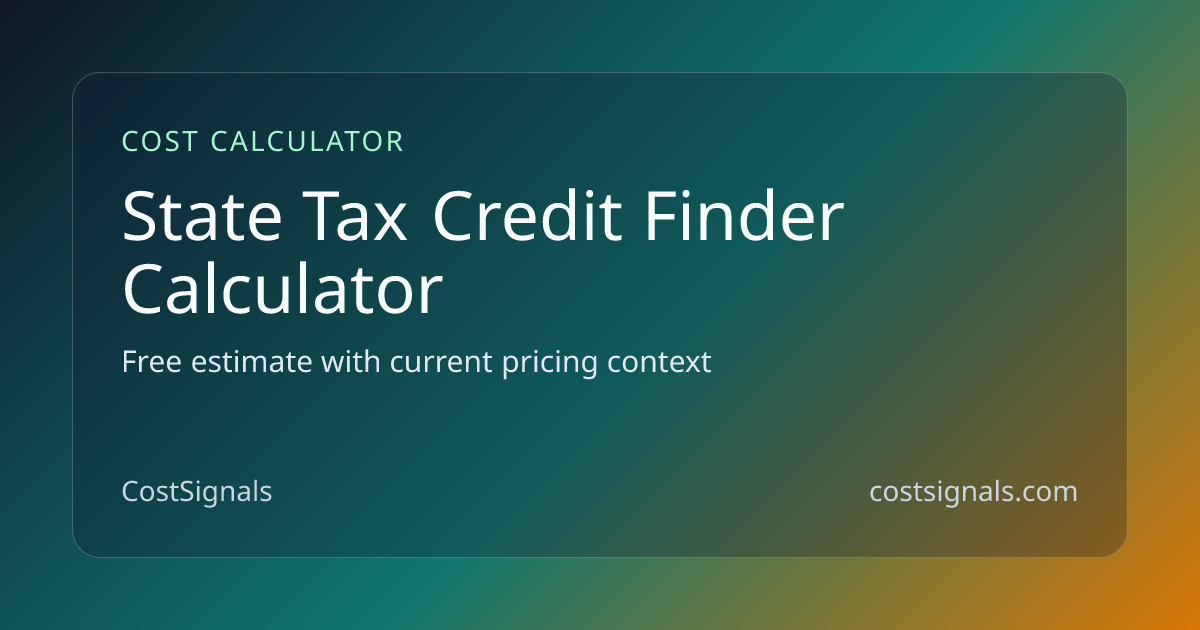 COST CALCULATOR

State Tax Credit Finder Calculator

Free estimate with current pricing context

CostSignals

costsignals.com